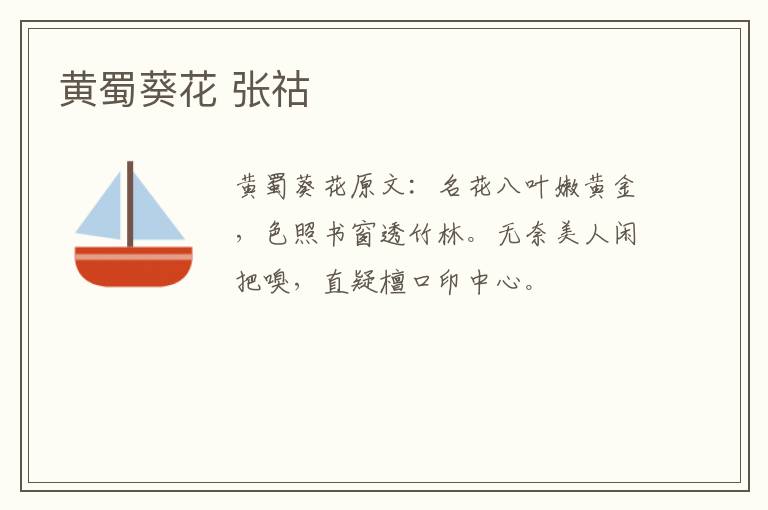 黄蜀葵花 张祜

黄蜀葵花原文：名花八叶嫩黄金，色照书窗透竹林。无奈美人闲把嗅，直疑檀口印中心。